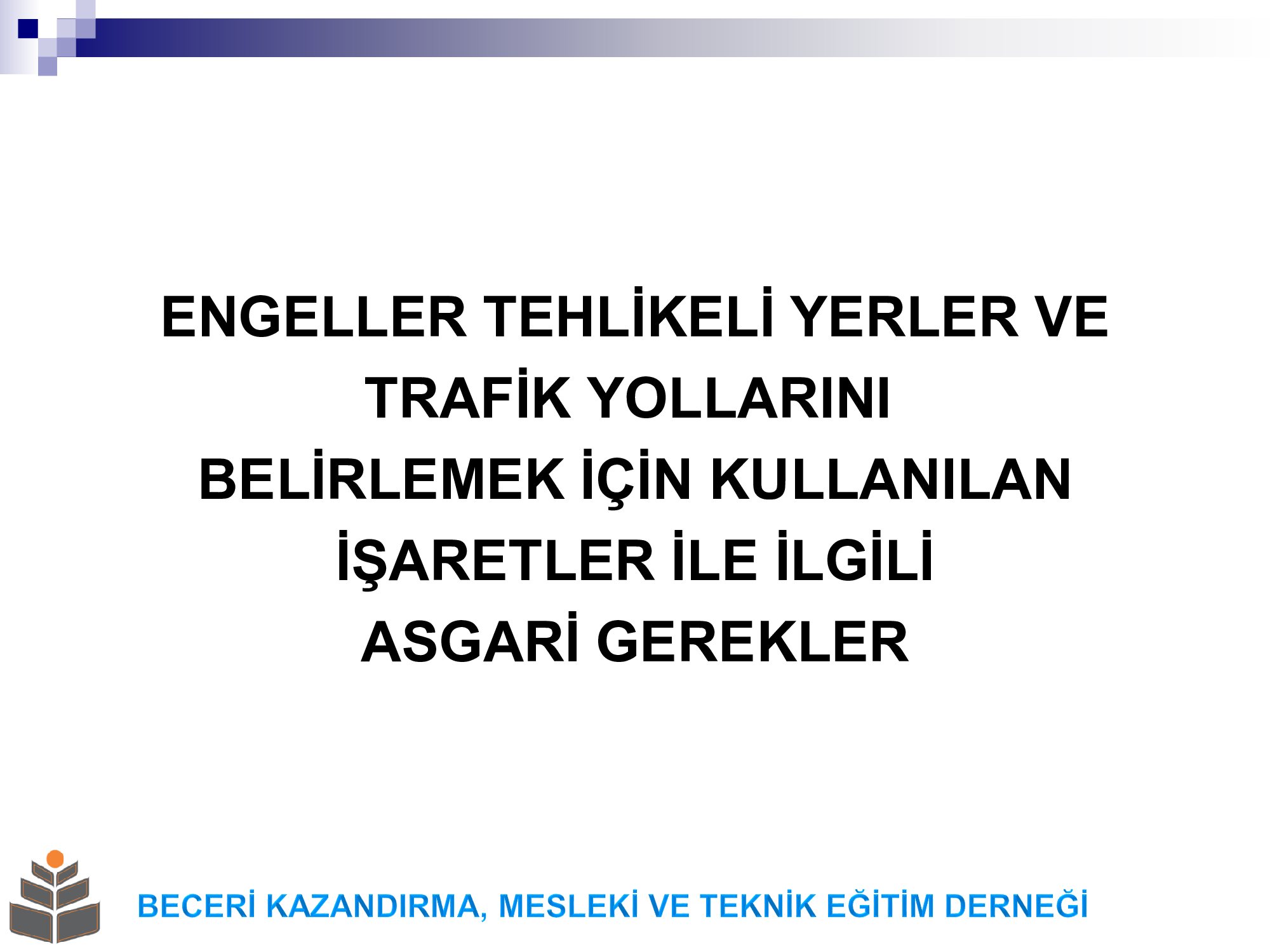 ENGELLER TEHLİKELİ YERLER VE TRAFİK YOLLARINI BELİRLEMEK İÇİN KULLANILAN İŞARETLER İLE İLGİLİ ASGARİ GEREKLER

BECERİ KAZANDIRMA, MESLEKİ VE TEKNİK EĞİTİM DERNEĞİ